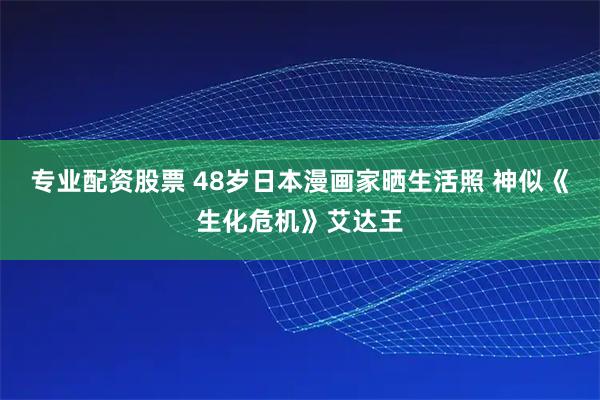 专业配资股票 48岁日本漫画家晒生活照 神似《生化危机》艾达王